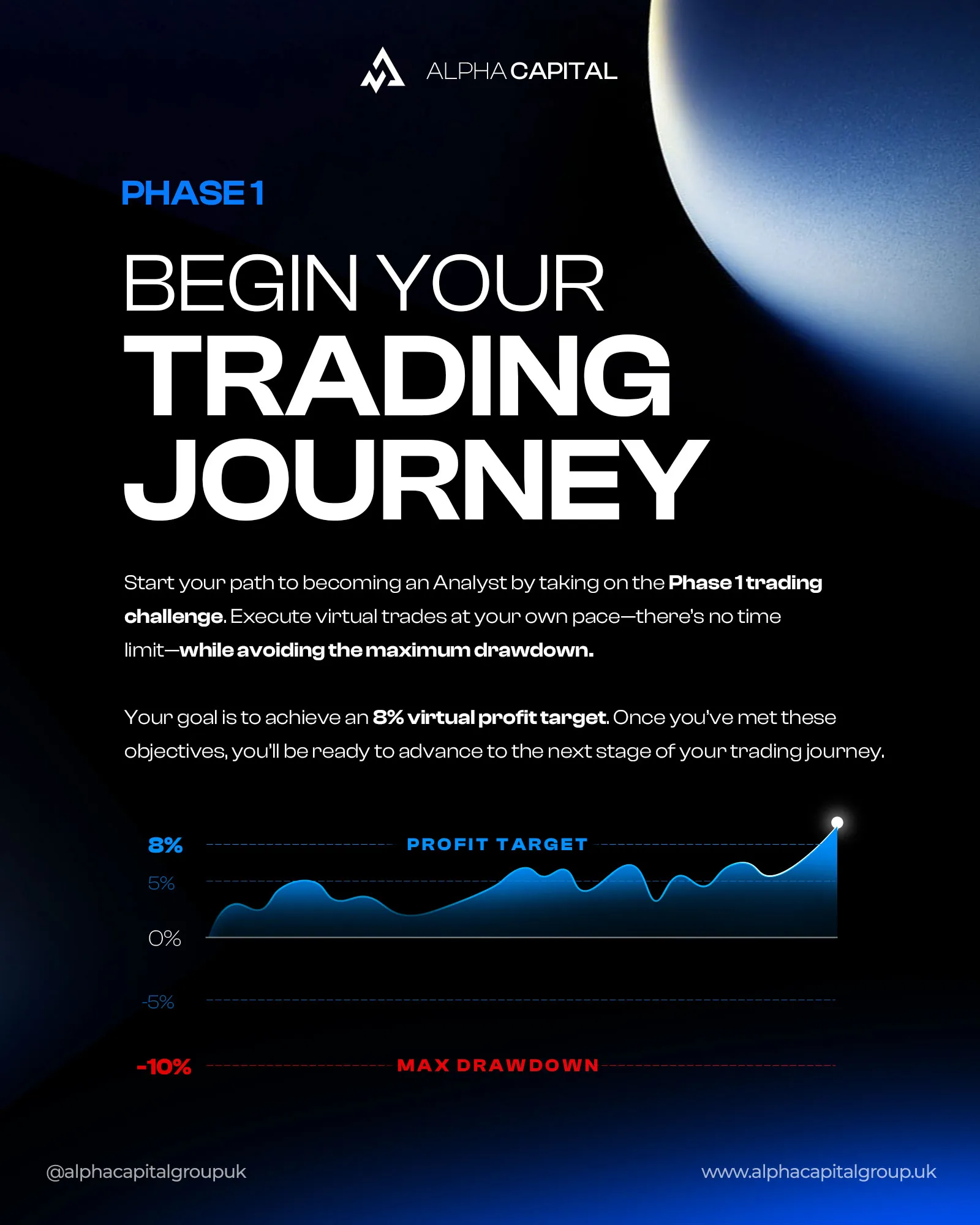 ALPHA CAPITAL

PHASE 1

BEGIN YOUR TRADING JOURNEY

Start your path to becoming an Analyst by taking on the Phase 1 trading challenge. Execute virtual trades at your own pace—there's no time limit—while avoiding the maximum drawdown.

Your goal is to achieve an 8% virtual profit target. Once you've met these objectives, you'll be ready to advance to the next stage of your trading journey.

8%
PROFIT TARGET
5%
0%
-5%
-10%
MAX DRAWDOWN

@alphacapitalgroupuk

www.alphacapitalgroup.uk